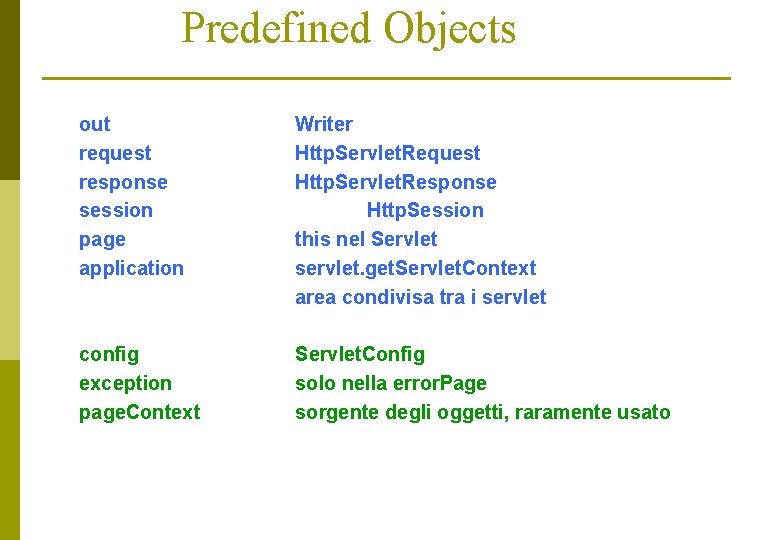 Predefined Objects

out Writer
request HttpServletRequest
response HttpServletResponse
session HttpSession
page this nel Servlet
application servlet.getServletContext
area condivisa tra i servlet

config ServletConfig
exception solo nella errorPage
pageContext sorgente degli oggetti, raramente usato